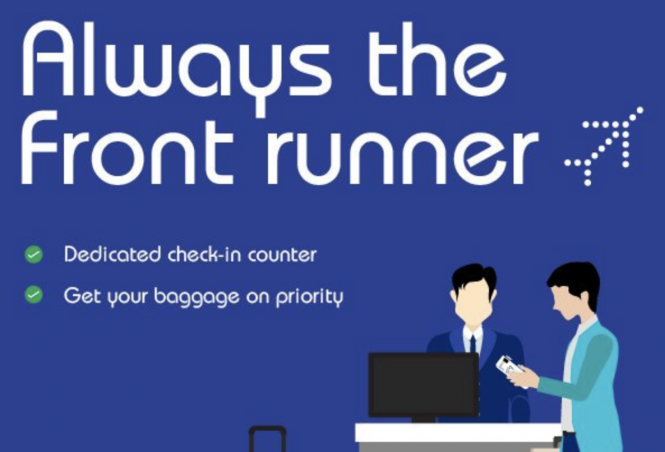 Always the front runner

Dedicated check-in counter

Get your baggage on priority